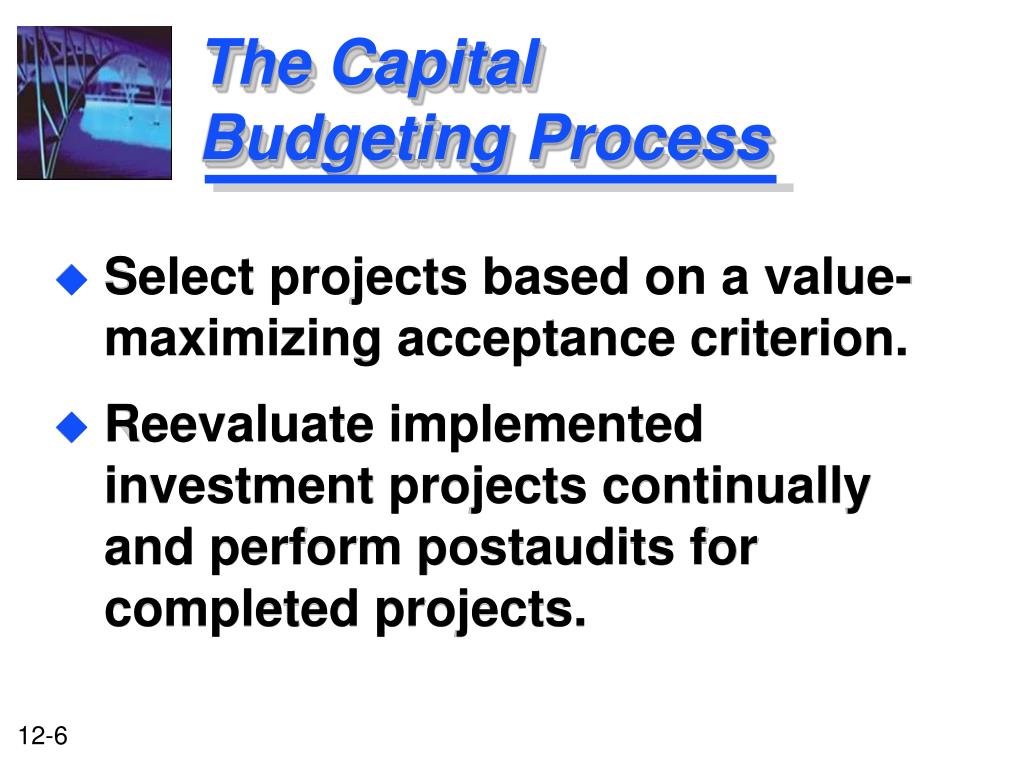 The Capital Budgeting Process

Select projects based on a value-maximizing acceptance criterion.

Reevaluate implemented investment projects continually and perform postaudits for completed projects.

12-6